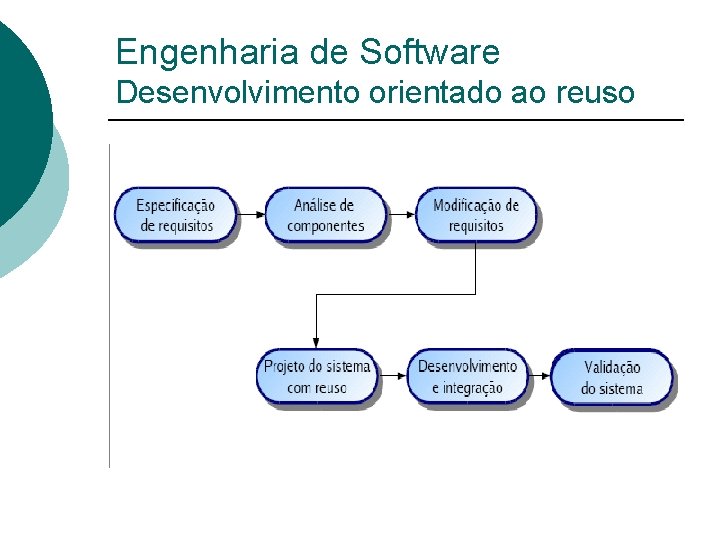 Engenharia de Software
Desenvolvimento orientado ao reuso

Especificação de requisitos

Análise de componentes

Modificação de requisitos

Projeto do sistema com reuso

Desenvolvimento e integração

Validação do sistema